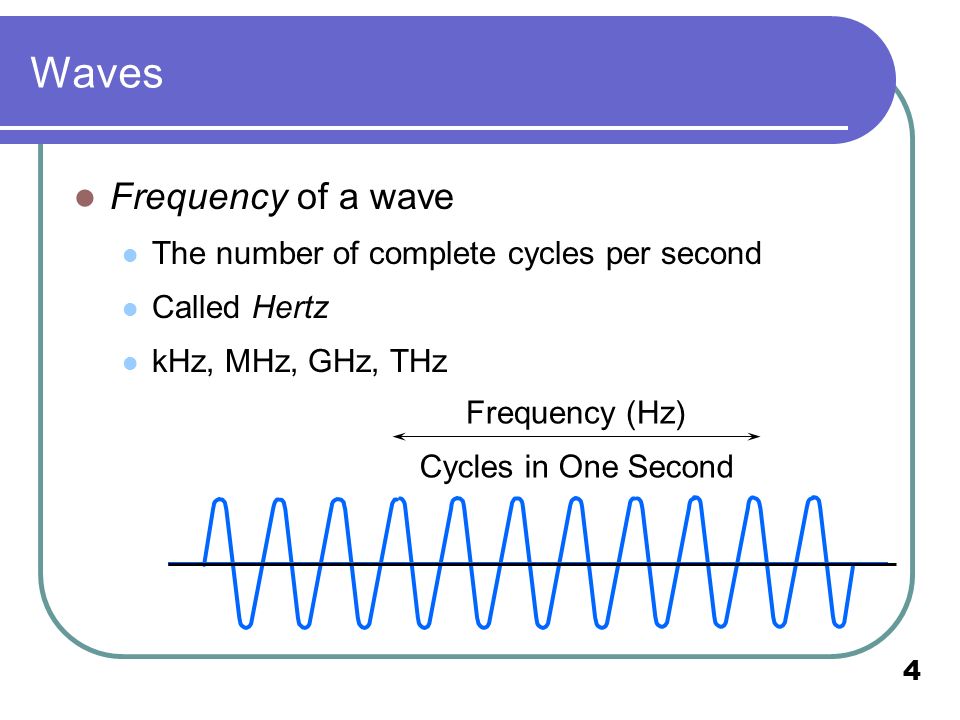 Waves

Frequency of a wave

The number of complete cycles per second

Called Hertz

kHz, MHz, GHz, THz

Frequency (Hz)

Cycles in One Second

4